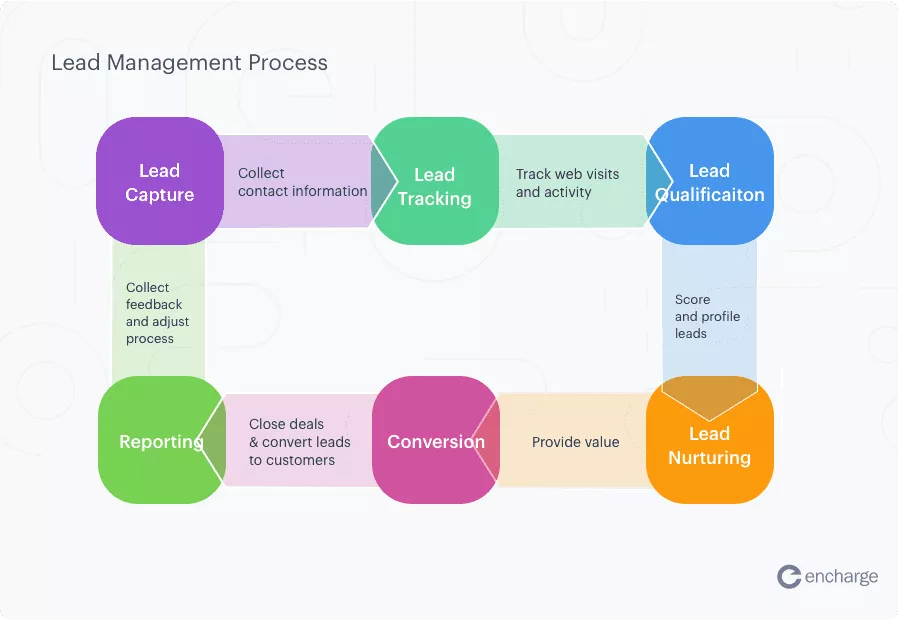 Lead Management Process

Lead Capture

Collect contact information

Lead Tracking

Track web visits and activity

Lead Qualificaiton

Score and profile leads

Lead Nurturing

Provide value

Conversion

Close deals & convert leads to customers

Reporting

Collect feedback and adjust process

encharge